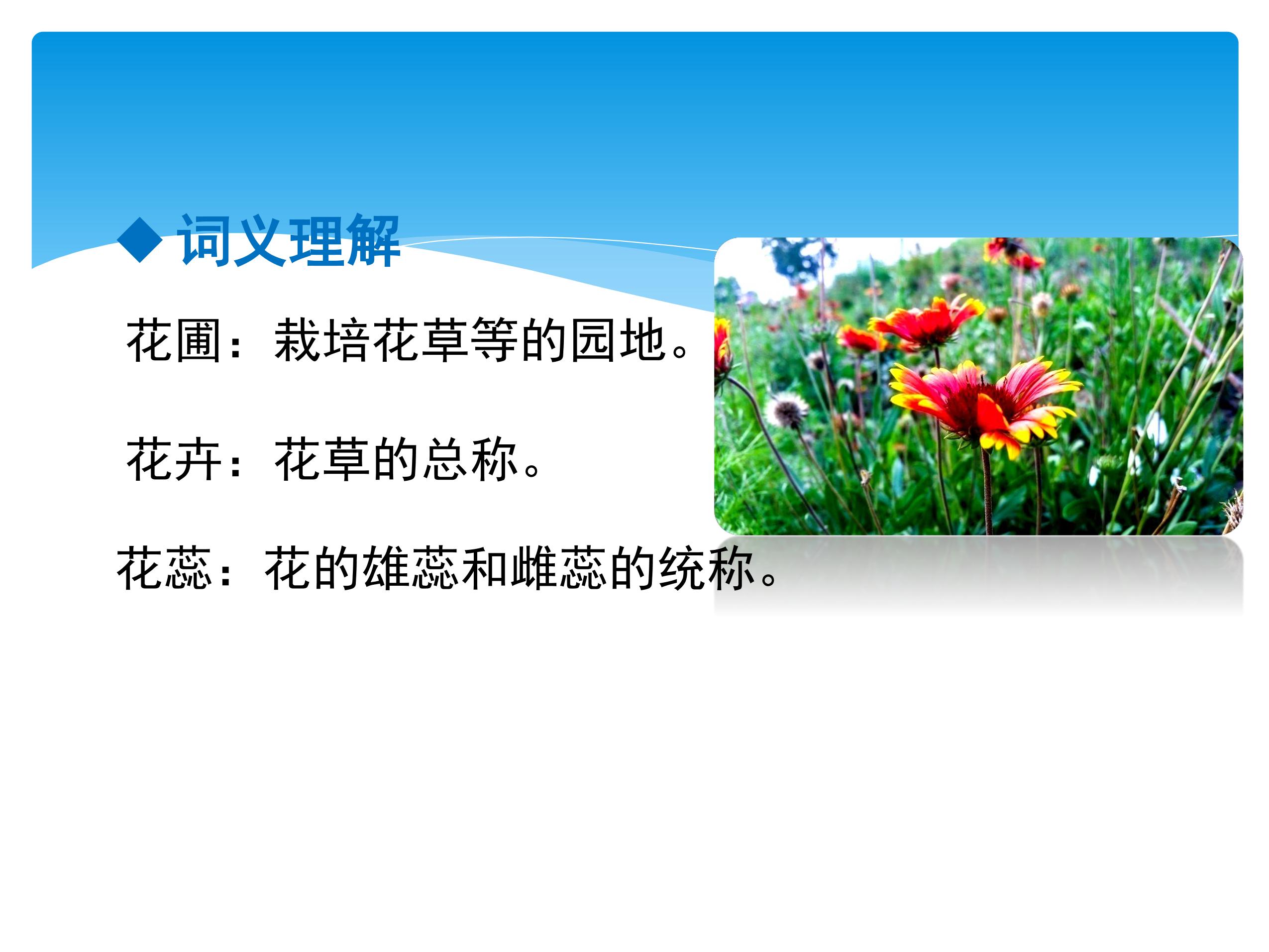 ◆词义理解

花圃：栽培花草等的园地。

花卉：花草的总称。

花蕊：花的雄蕊和雌蕊的统称。